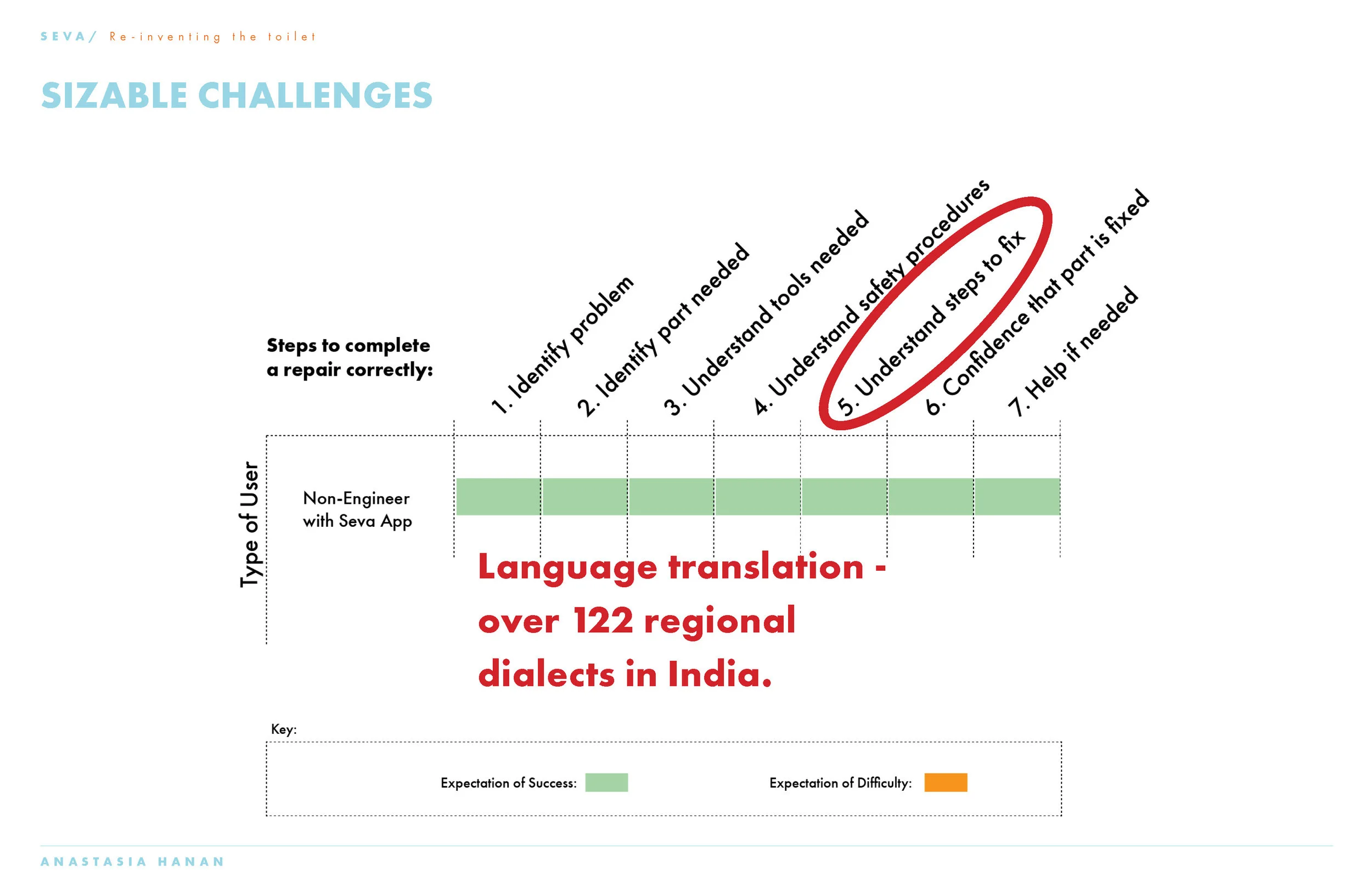 SEVA/ Re-inventing the toilet

SIZABLE CHALLENGES

Steps to complete a repair correctly:

1. Identify problem
2. Identify part needed
3. Understand tools needed
4. Understand safety procedures
5. Understand steps to fix
6. Confidence that part is fixed
7. Help if needed

Type of User

Non-Engineer with Seva App

Language translation - over 122 regional dialects in India.

Key:

Expectation of Success:

Expectation of Difficulty:

ANASTASIA HANAN